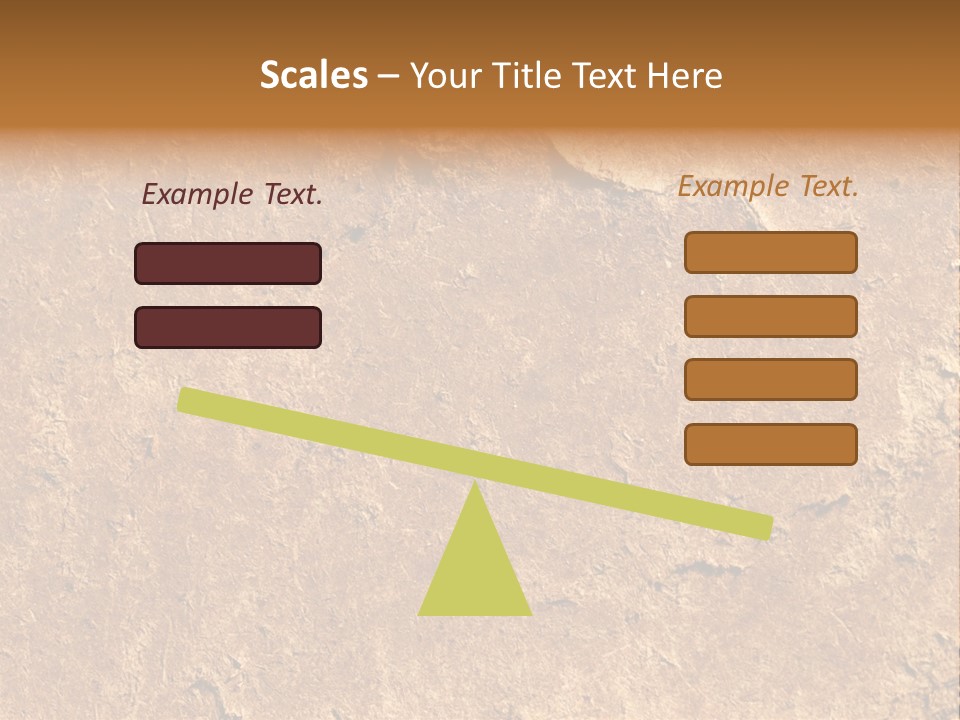 Scales – Your Title Text Here

Example Text.

Example Text.